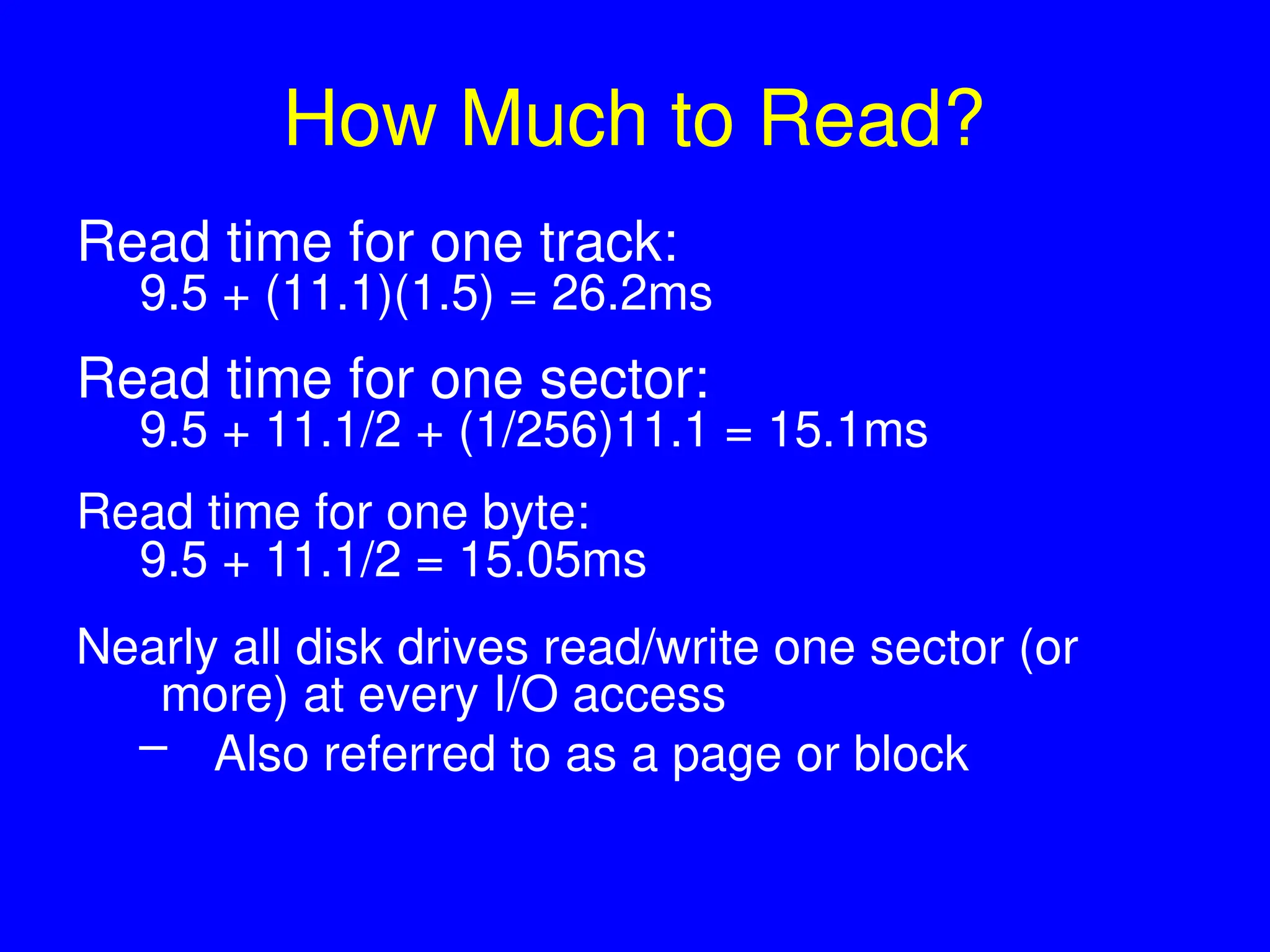 How Much to Read?

Read time for one track:
$9.5 + (11.1)(1.5) = 26.2$ms

Read time for one sector:
$9.5 + 11.1/2 + (1/256)11.1 = 15.1$ms

Read time for one byte:
$9.5 + 11.1/2 = 15.05$ms

Nearly all disk drives read/write one sector (or more) at every I/O access

– Also referred to as a page or block